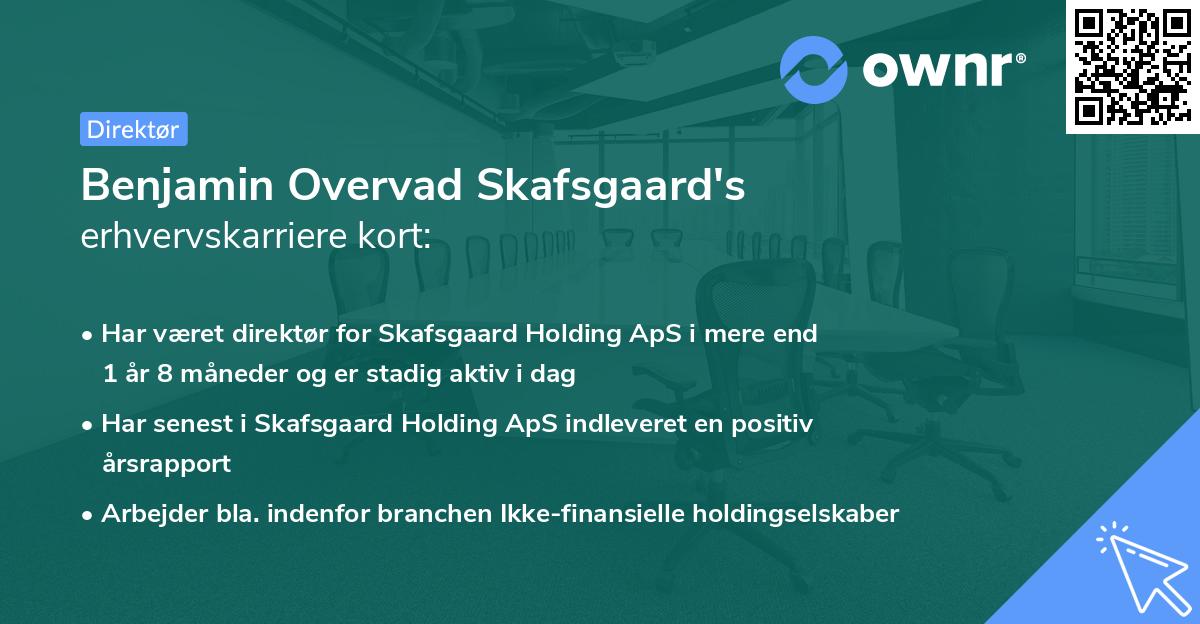 ownr®

Direktør

Benjamin Overvad Skafsgaard's
erhvervskarriere kort:

• Har været direktør for Skafsgaard Holding ApS i mere end 1 år 8 måneder og er stadig aktiv i dag

• Har senest i Skafsgaard Holding ApS indleveret en positiv årsrapport

• Arbejder bla. indenfor branchen Ikke-finansielle holdingselskaber